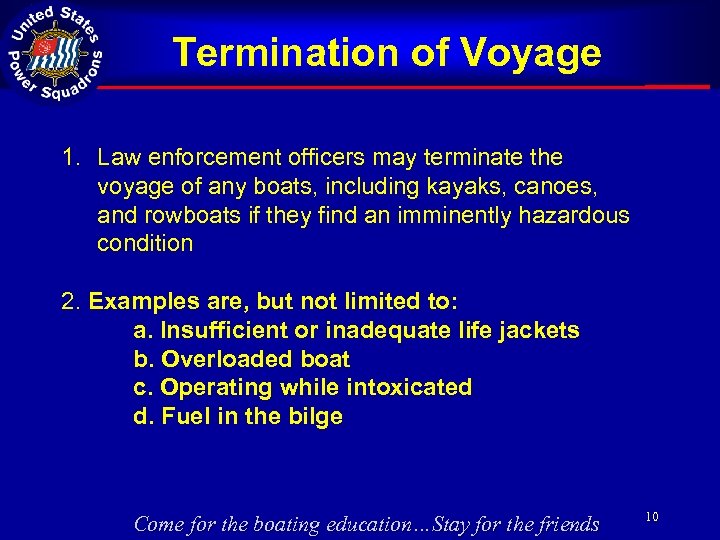 United States Power Squadrons

Termination of Voyage

1. Law enforcement officers may terminate the voyage of any boats, including kayaks, canoes, and rowboats if they find an imminently hazardous condition

2. Examples are, but not limited to:
a. Insufficient or inadequate life jackets
b. Overloaded boat
c. Operating while intoxicated
d. Fuel in the bilge

Come for the boating education…Stay for the friends

10